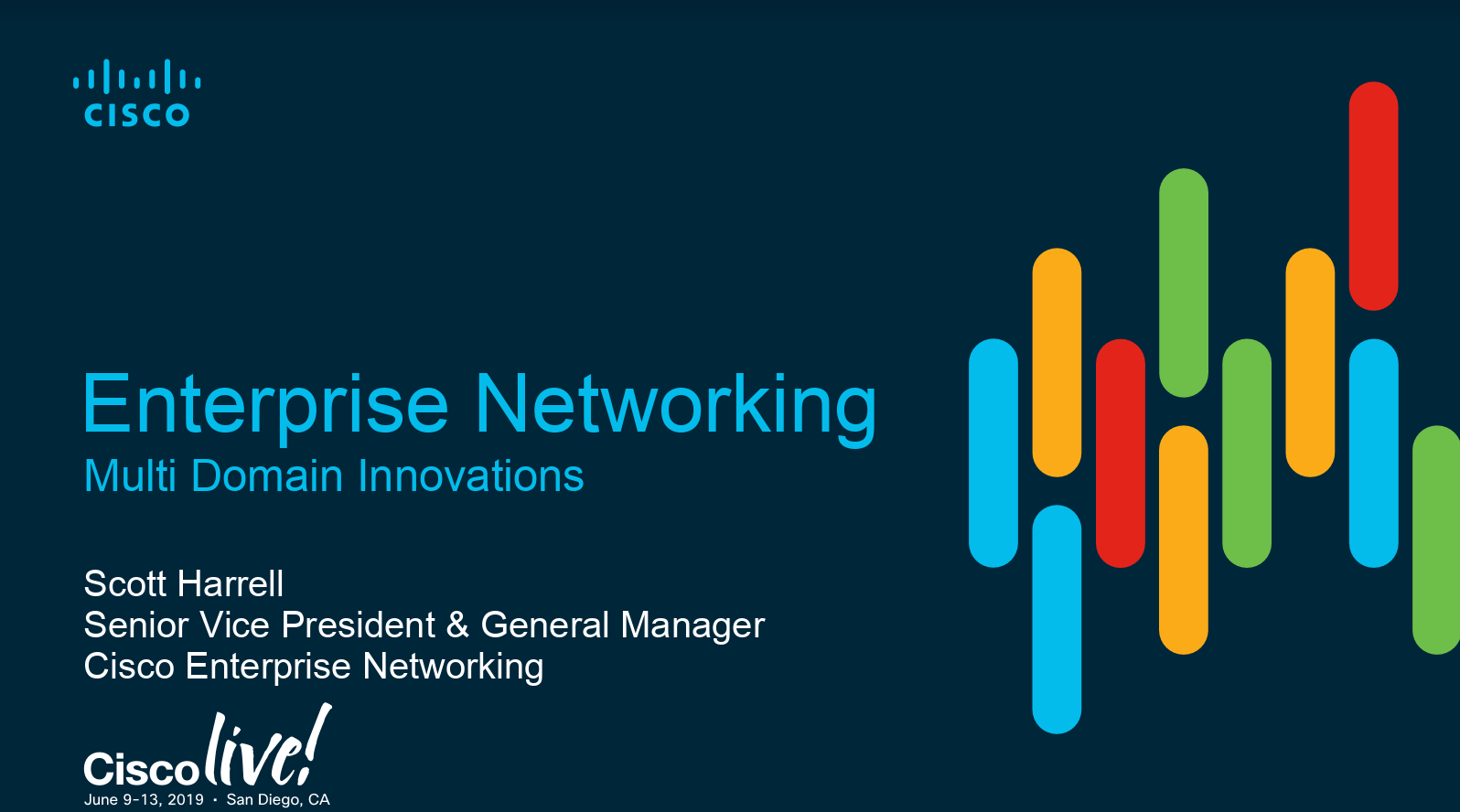 CISCO

Enterprise Networking
Multi Domain Innovations

Scott Harrell
Senior Vice President & General Manager
Cisco Enterprise Networking

Cisco live!
June 9-13, 2019 · San Diego, CA